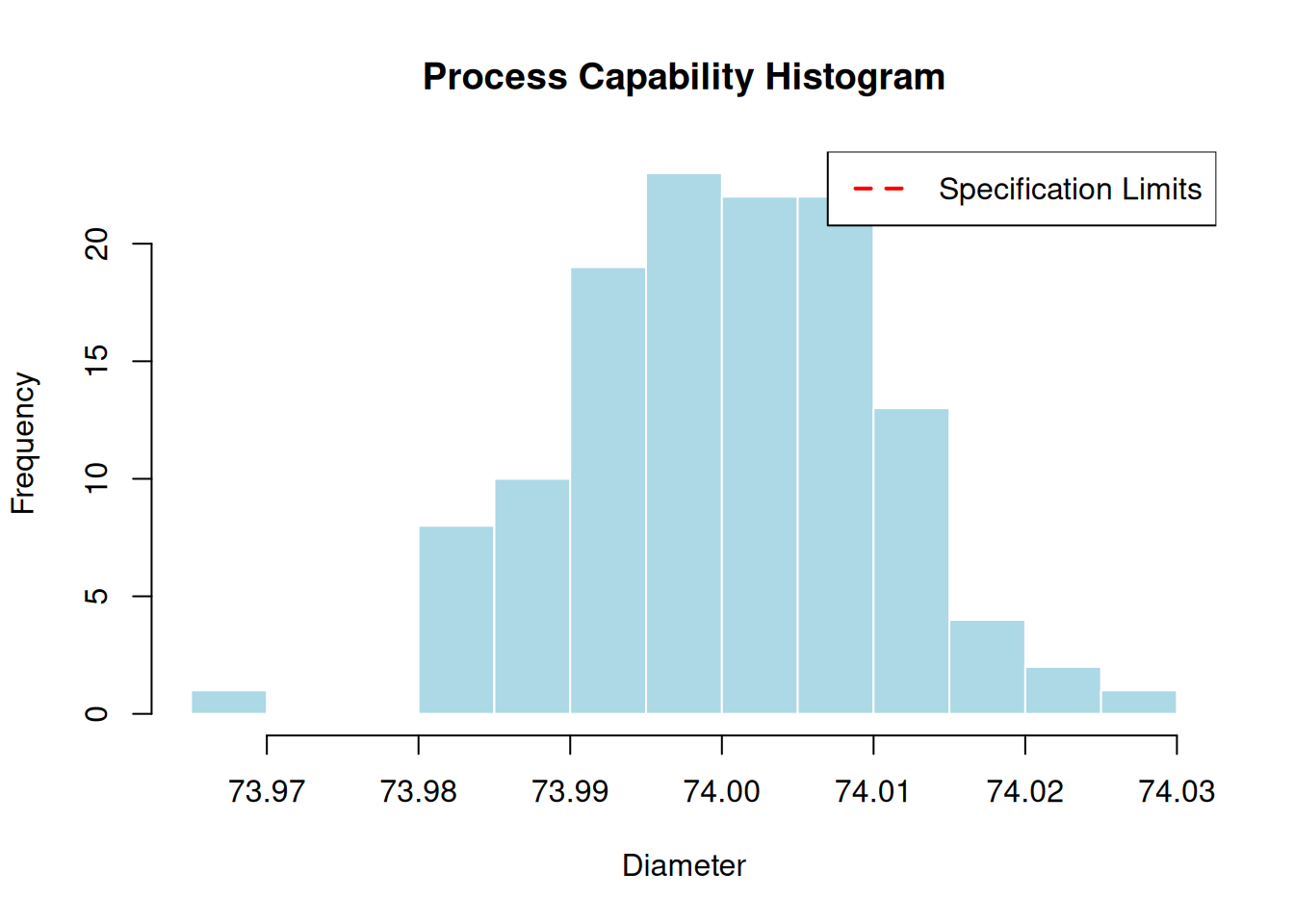 Process Capability Histogram

Specification Limits

Frequency

0
5
10
15
20

73.97
73.98
73.99
74.00
74.01
74.02
74.03

Diameter